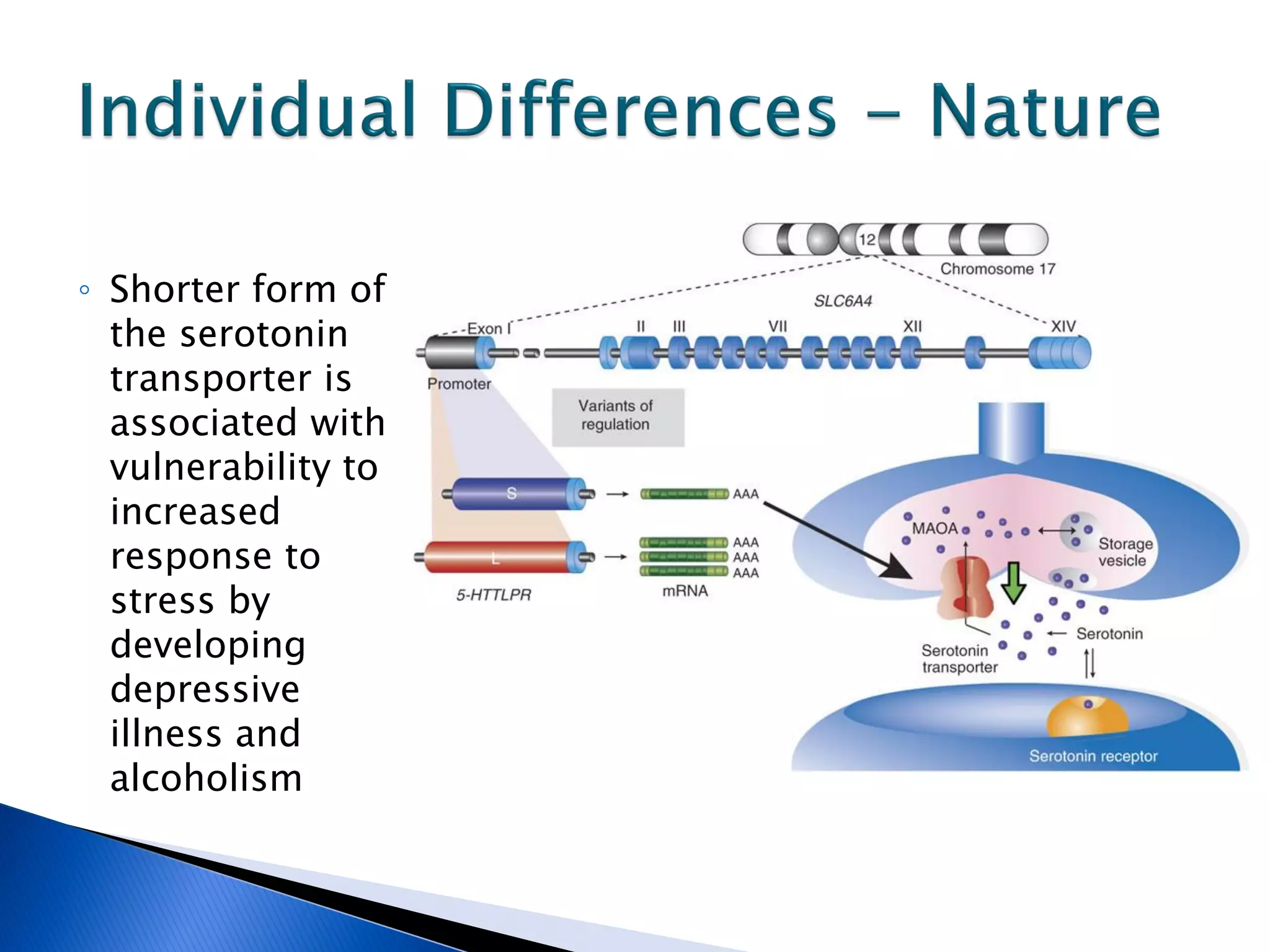 Individual Differences – Nature

◦ Shorter form of the serotonin transporter is associated with vulnerability to increased response to stress by developing depressive illness and alcoholism

12
Chromosome 17
SLC6A4
Exon I
II
III
VII
XII
XIV
Promoter
Variants of regulation
S
AAA
L
AAA
AAA
AAA
5-HTTLPR
mRNA
MAOA
Storage vesicle
Serotonin
Serotonin transporter
Serotonin receptor